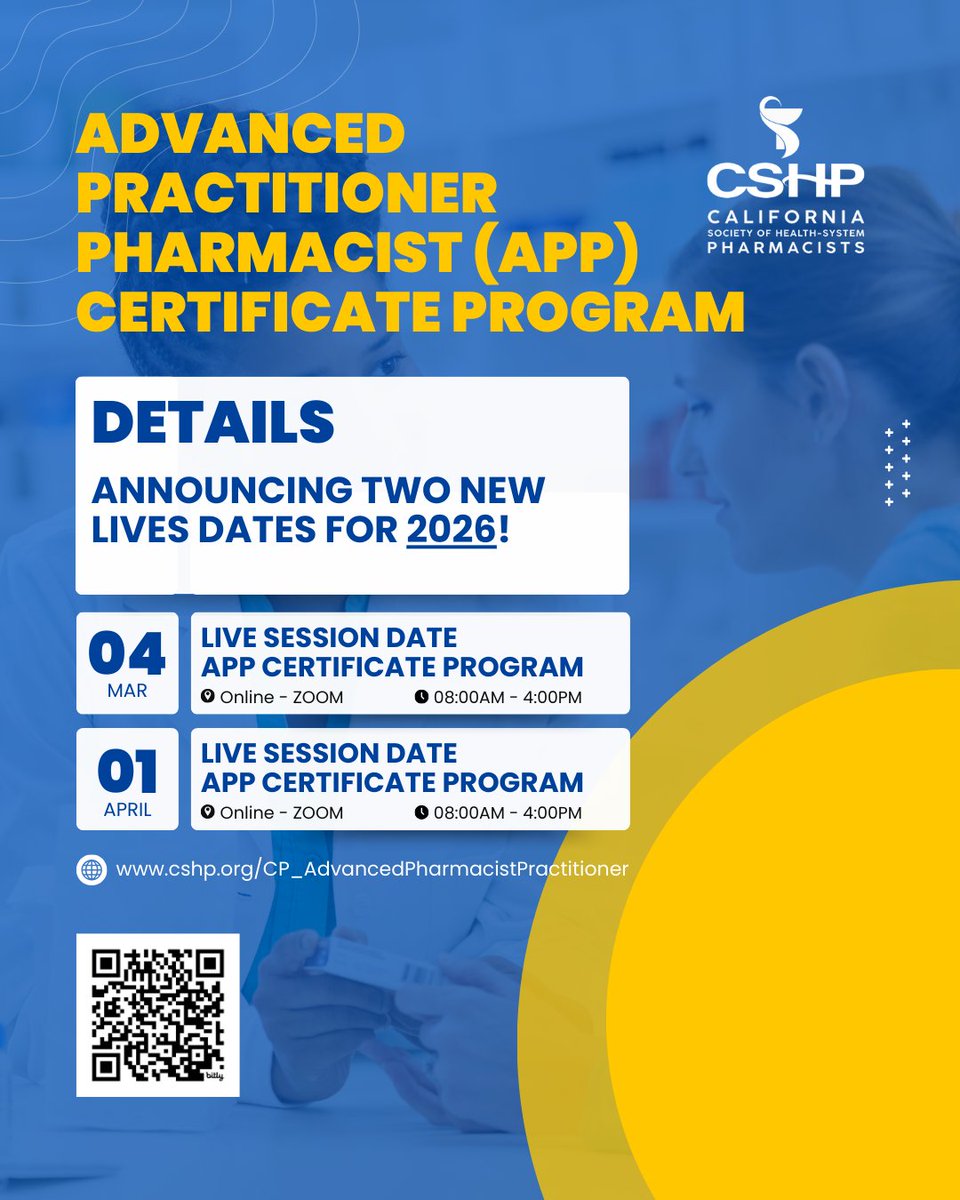 ADVANCED PRACTITIONER PHARMACIST (APP) CERTIFICATE PROGRAM

CSHP
CALIFORNIA
SOCIETY OF HEALTH-SYSTEM
PHARMACISTS

DETAILS

ANNOUNCING TWO NEW LIVES DATES FOR 2026!

04
MAR

LIVE SESSION DATE
APP CERTIFICATE PROGRAM
Online - ZOOM 08:00AM - 4:00PM

01
APRIL

LIVE SESSION DATE
APP CERTIFICATE PROGRAM
Online - ZOOM 08:00AM - 4:00PM

www.cshp.org/CP_AdvancedPharmacistPractitioner

bitly